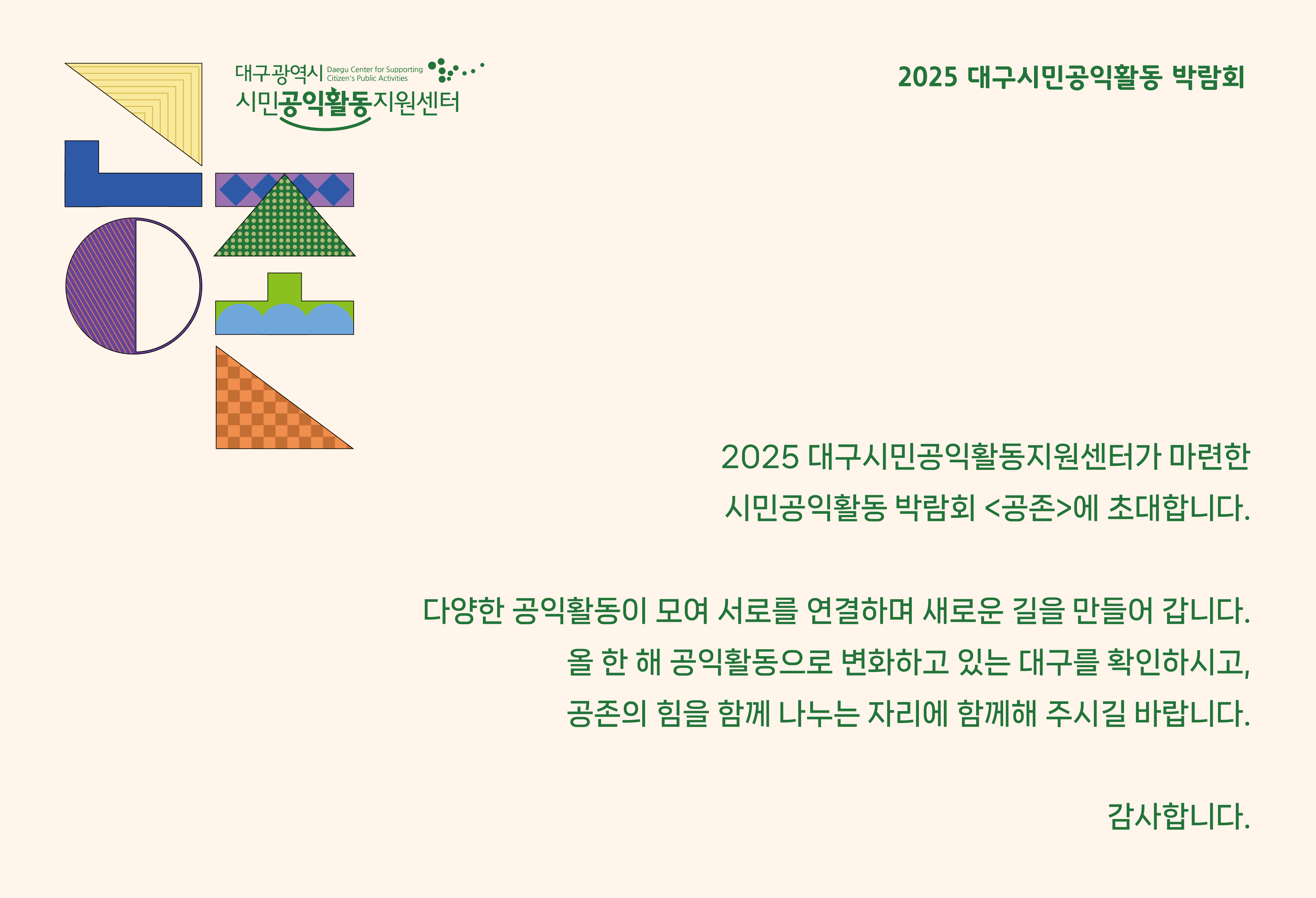 대구광역시 Daegu Center for Supporting Citizen's Public Activities
시민공익활동지원센터

2025 대구시민공익활동 박람회

2025 대구시민공익활동지원센터가 마련한
시민공익활동 박람회 <공존>에 초대합니다.

다양한 공익활동이 모여 서로를 연결하며 새로운 길을 만들어 갑니다.
올 한 해 공익활동으로 변화하고 있는 대구를 확인하시고,
공존의 힘을 함께 나누는 자리에 함께해 주시길 바랍니다.

감사합니다.